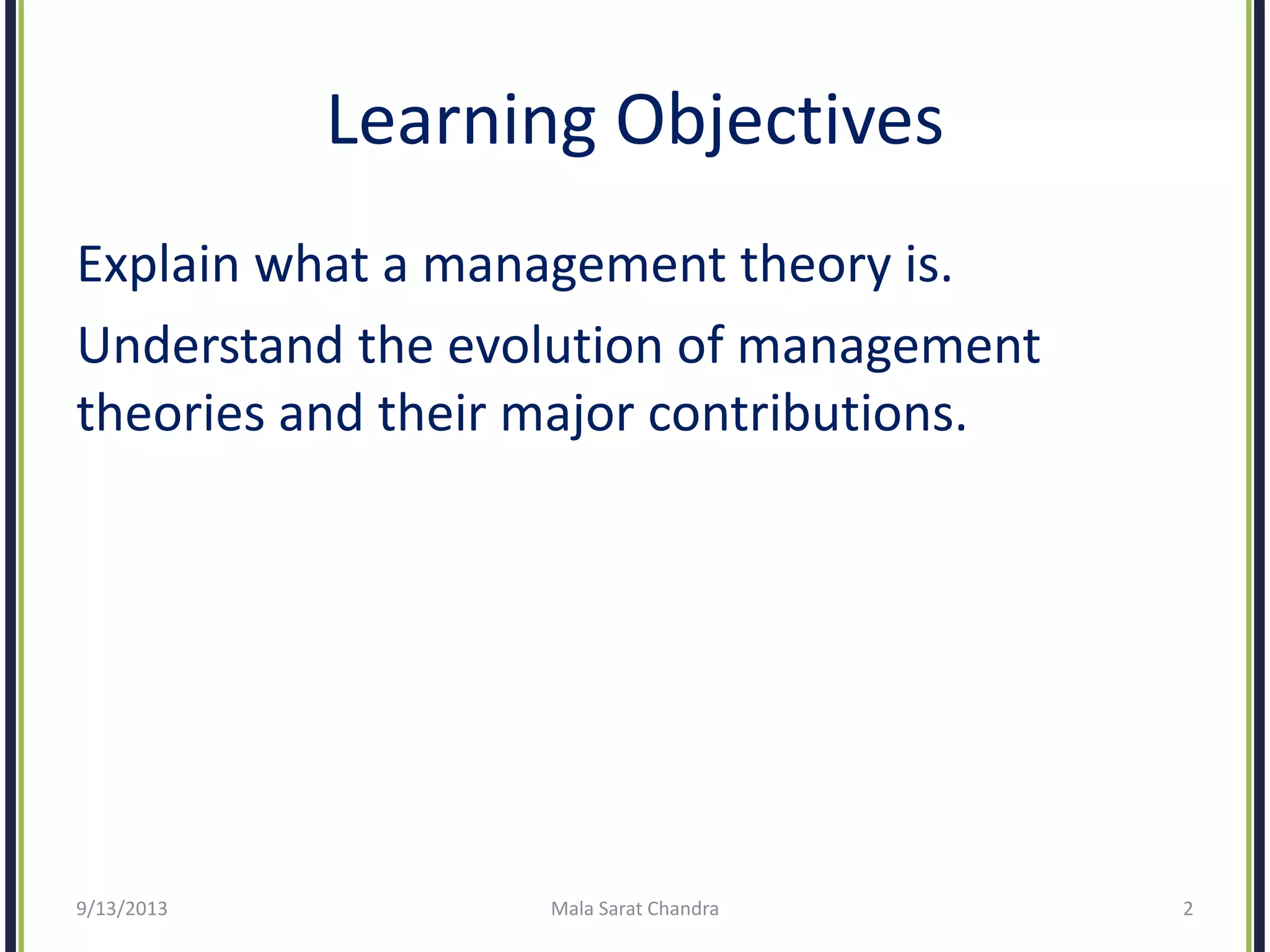 Learning Objectives

Explain what a management theory is.

Understand the evolution of management theories and their major contributions.

9/13/2013

Mala Sarat Chandra

2